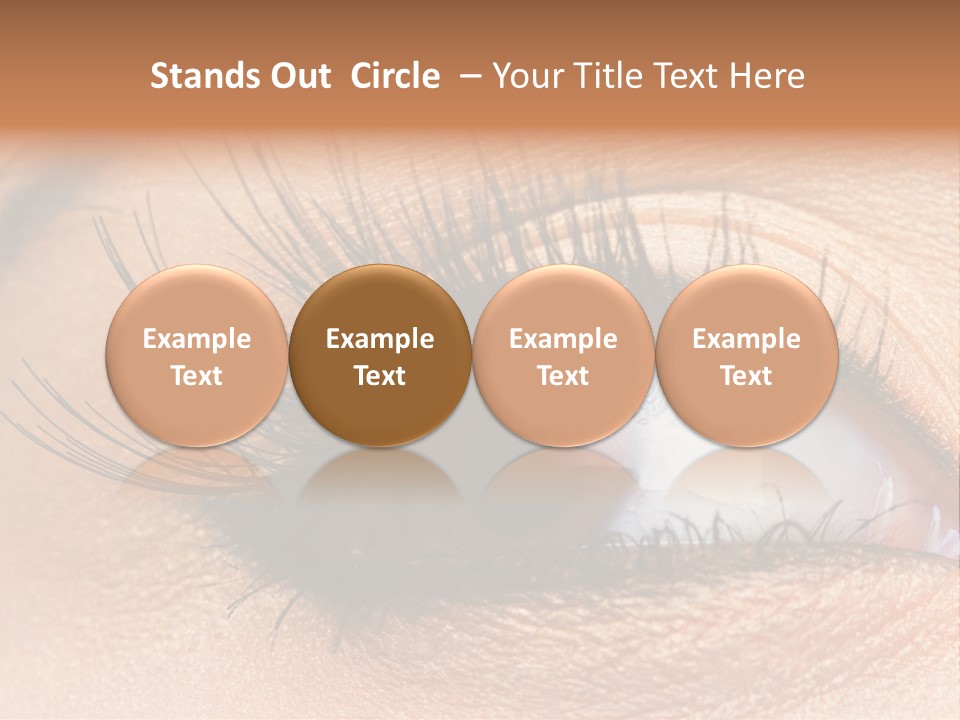 Stands Out Circle – Your Title Text Here

Example Text

Example Text

Example Text

Example Text